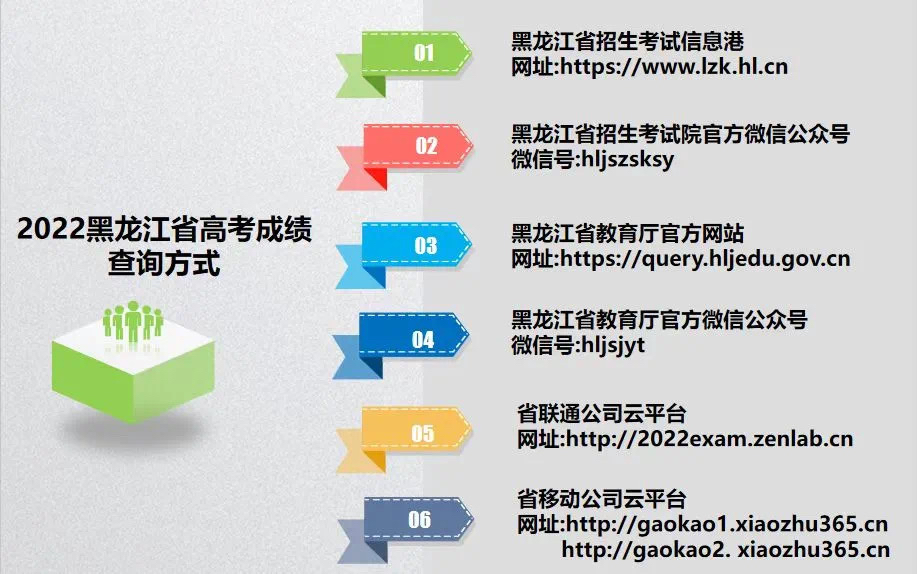 2022黑龙江省高考成绩查询方式

01
黑龙江省招生考试信息港
网址:https://www.lzk.hl.cn

02
黑龙江省招生考试院官方微信公众号
微信号:hljszsksy

03
黑龙江省教育厅官方网站
网址:https://query.hljedu.gov.cn

04
黑龙江省教育厅官方微信公众号
微信号:hljsjyt

05
省联通公司云平台
网址:http://2022exam.zenlab.cn

06
省移动公司云平台
网址:http://gaokao1.xiaozhu365.cn
http://gaokao2. xiaozhu365.cn